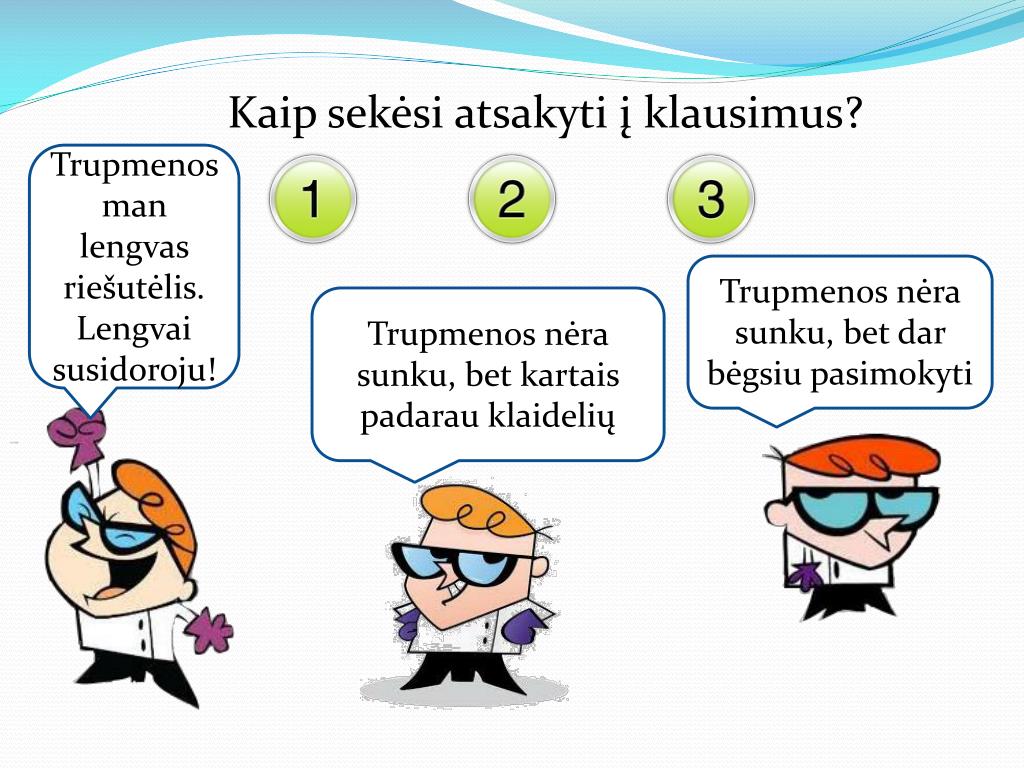 Kaip sekėsi atsakyti į klausimus?

Trupmenos man lengvas riešutėlis. Lengvai susidoroju!

1

2

3

Trupmenos nėra sunku, bet kartais padarau klaidelių

Trupmenos nėra sunku, bet dar bėgsiu pasimokyti